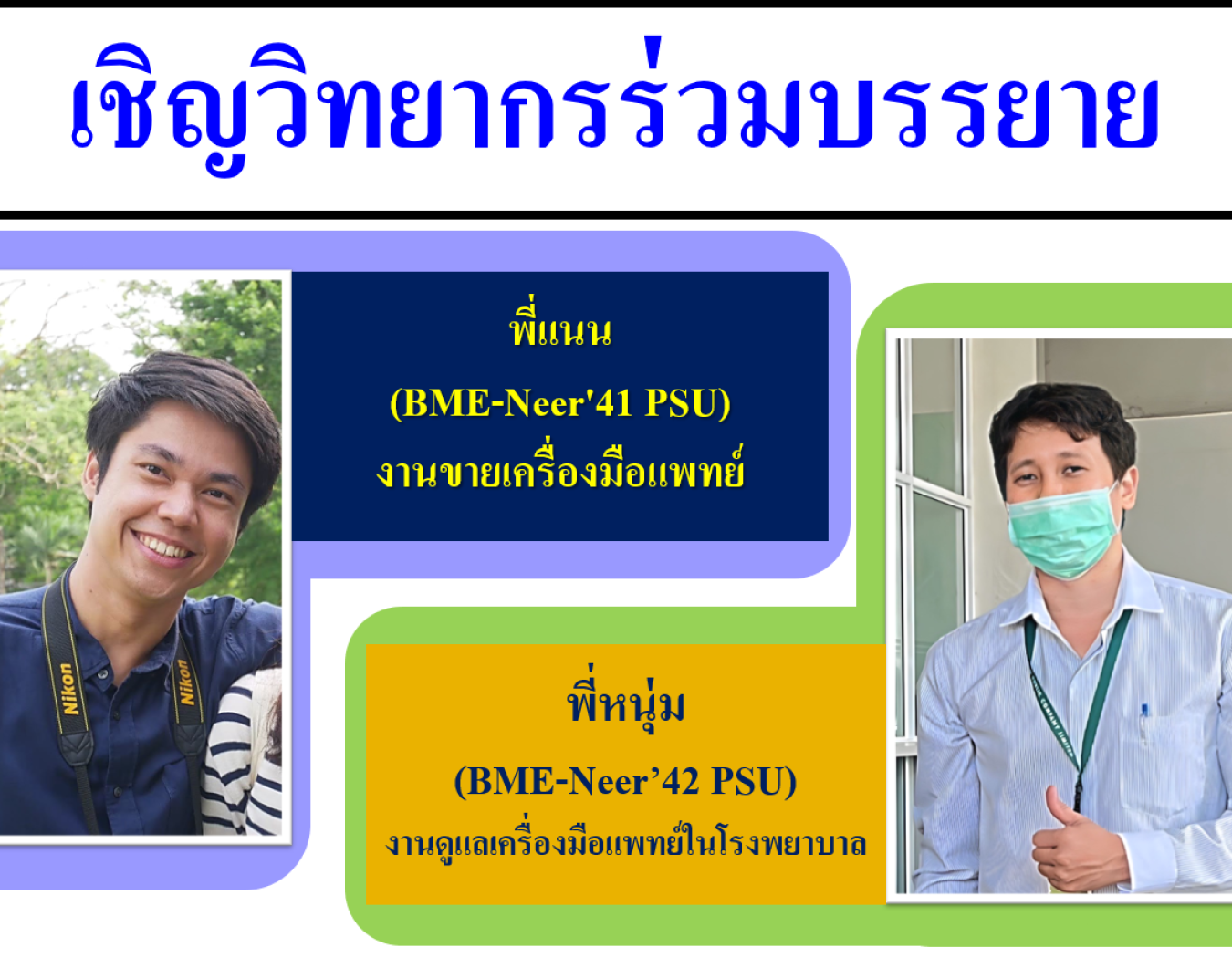 เชิญวิทยากรร่วมบรรยาย

พี่แนน
(BME-Neer'41 PSU)
งานขายเครื่องมือแพทย์

Nikon
Nikon

พี่หนุ่ม
(BME-Neer’42 PSU)
งานดูแลเครื่องมือแพทย์ในโรงพยาบาล